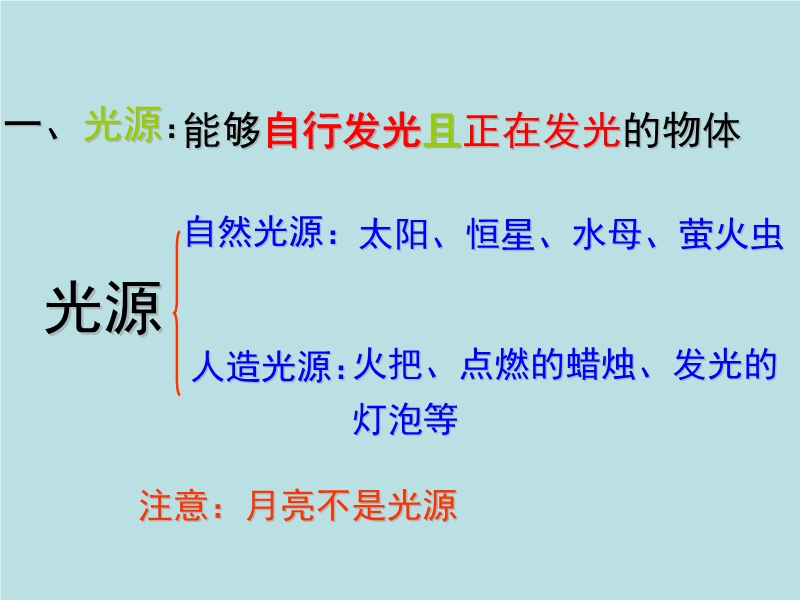 一、光源：能够自行发光且正在发光的物体

光源

自然光源：太阳、恒星、水母、萤火虫

人造光源：火把、点燃的蜡烛、发光的灯泡等

注意：月亮不是光源